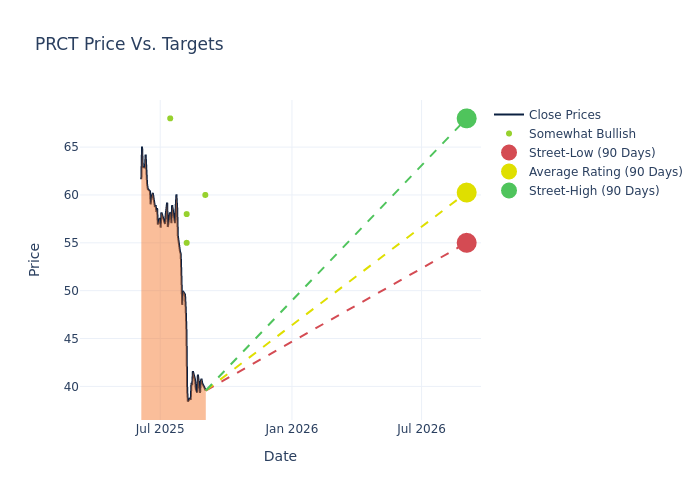 PRCT Price Vs. Targets

Close Prices
Somewhat Bullish
Street-Low (90 Days)
Average Rating (90 Days)
Street-High (90 Days)

Price

65
60
55
50
45
40

Jul 2025
Jan 2026
Jul 2026

Date